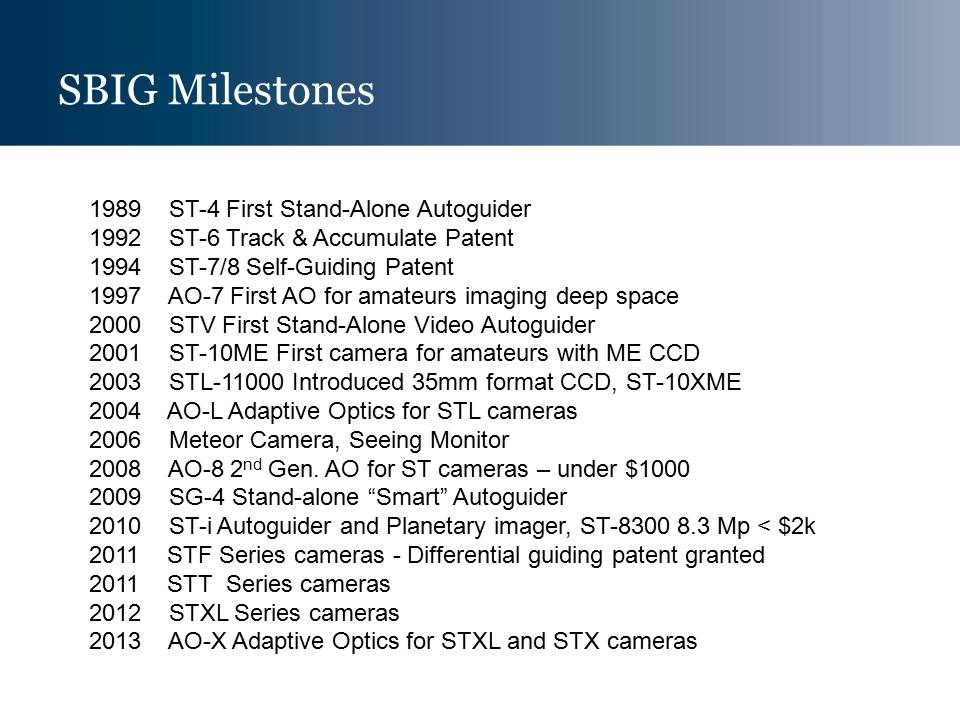 SBIG Milestones

1989 ST-4 First Stand-Alone Autoguider
1992 ST-6 Track & Accumulate Patent
1994 ST-7/8 Self-Guiding Patent
1997 AO-7 First AO for amateurs imaging deep space
2000 STV First Stand-Alone Video Autoguider
2001 ST-10ME First camera for amateurs with ME CCD
2003 STL-11000 Introduced 35mm format CCD, ST-10XME
2004 AO-L Adaptive Optics for STL cameras
2006 Meteor Camera, Seeing Monitor
2008 AO-8 2$^{nd}$ Gen. AO for ST cameras – under \$1000
2009 SG-4 Stand-alone “Smart” Autoguider
2010 ST-i Autoguider and Planetary imager, ST-8300 8.3 Mp < \$2k
2011 STF Series cameras - Differential guiding patent granted
2011 STT Series cameras
2012 STXL Series cameras
2013 AO-X Adaptive Optics for STXL and STX cameras